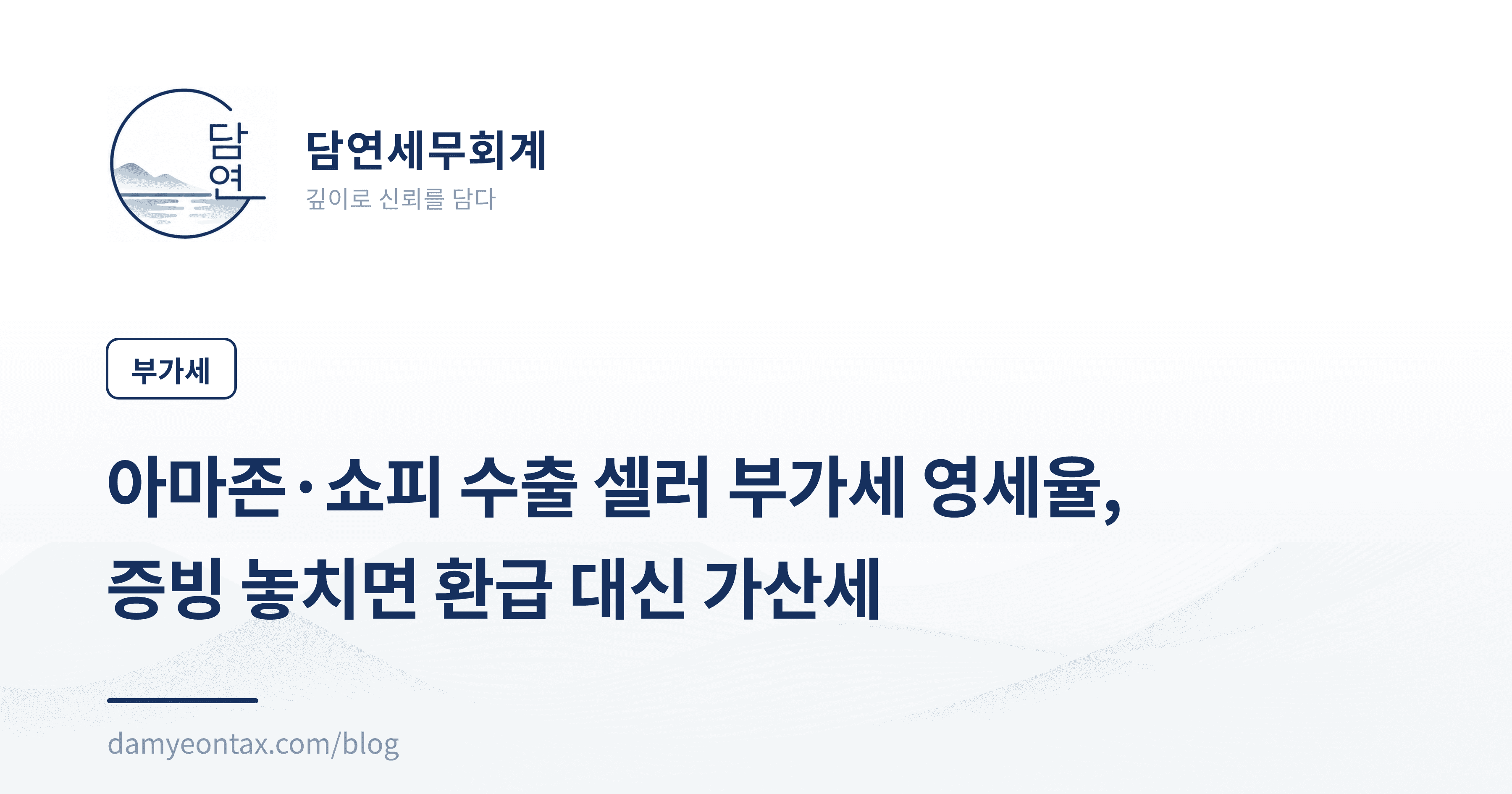 담연

담연세무회계
깊이로 신뢰를 담다

부가세

아마존·쇼피 수출 셀러 부가세 영세율, 증빙 놓치면 환급 대신 가산세

damyeontax.com/blog